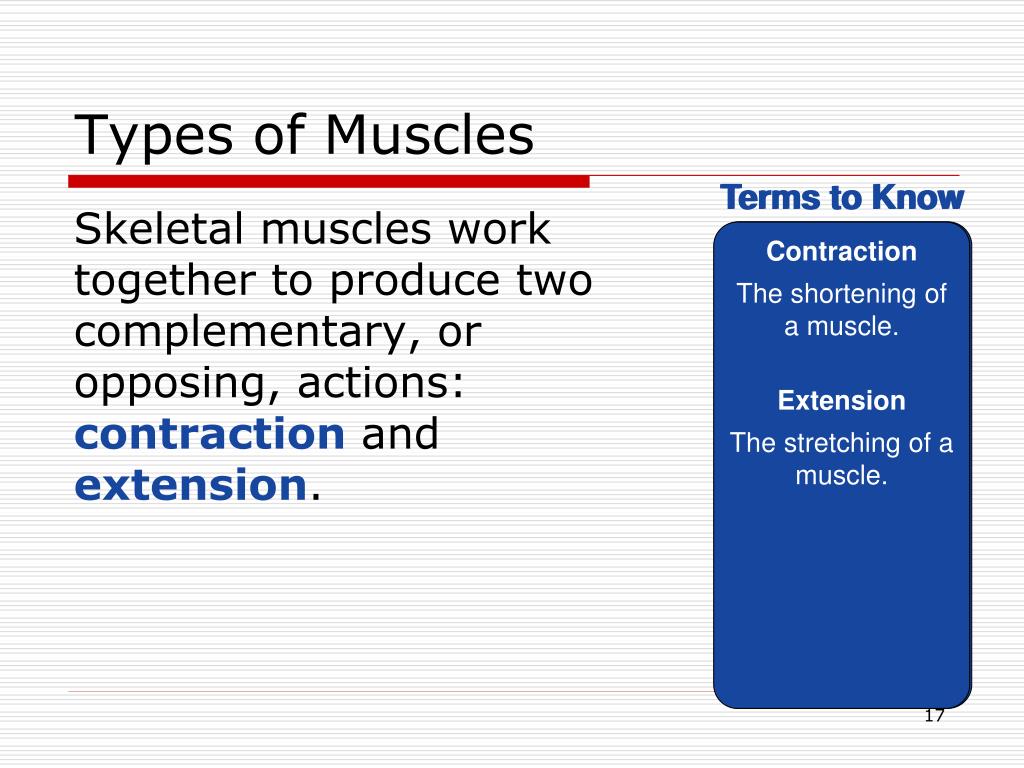 Types of Muscles

Skeletal muscles work together to produce two complementary, or opposing, actions: contraction and extension.

Terms to Know

Contraction

The shortening of a muscle.

Extension

The stretching of a muscle.

17